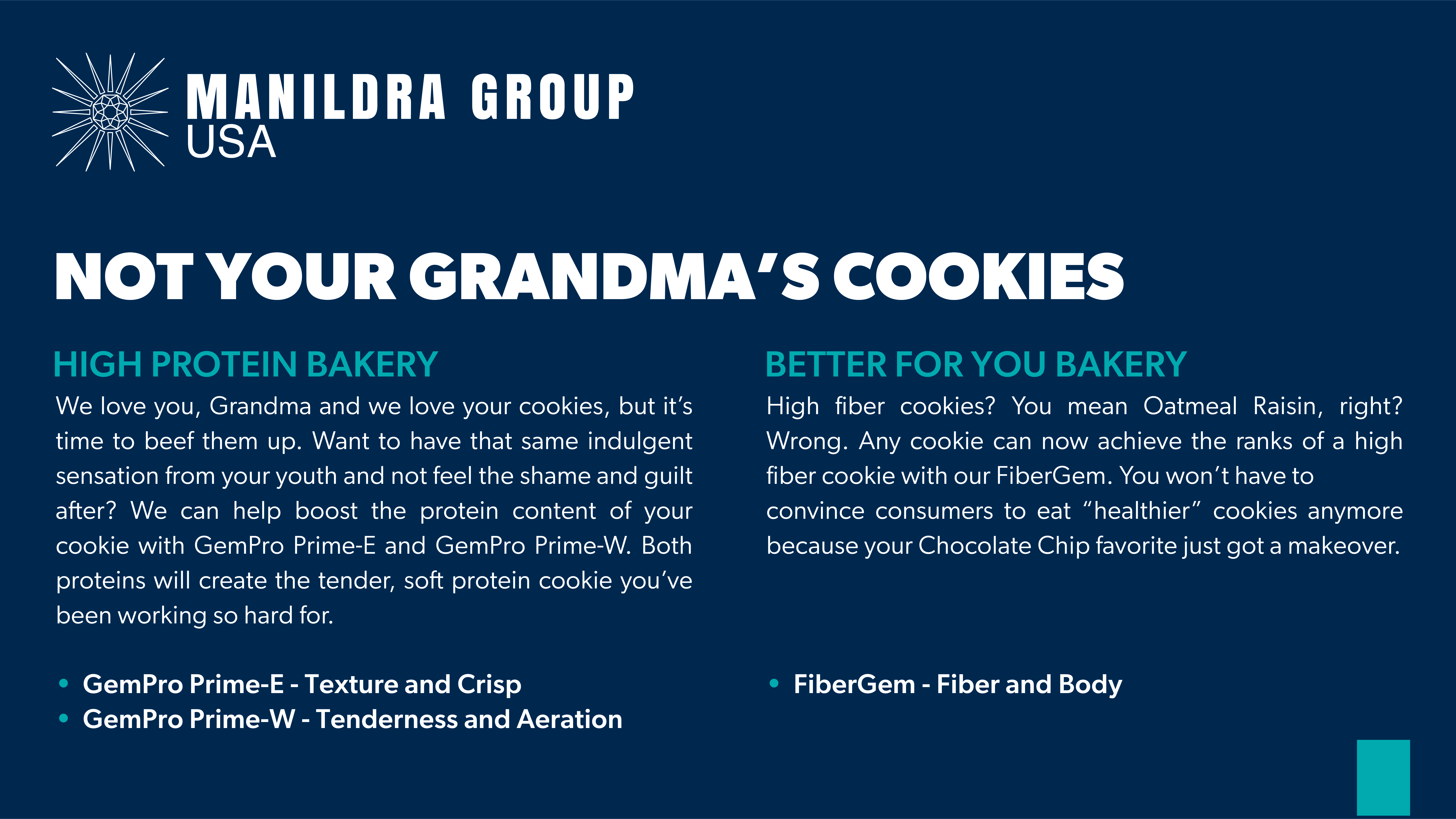 MANILDRA GROUP
USA

NOT YOUR GRANDMA'S COOKIES

HIGH PROTEIN BAKERY

We love you, Grandma and we love your cookies, but it's time to beef them up. Want to have that same indulgent sensation from your youth and not feel the shame and guilt after? We can help boost the protein content of your cookie with GemPro Prime-E and GemPro Prime-W. Both proteins will create the tender, soft protein cookie you've been working so hard for.

• GemPro Prime-E - Texture and Crisp
• GemPro Prime-W - Tenderness and Aeration

BETTER FOR YOU BAKERY

High fiber cookies? You mean Oatmeal Raisin, right? Wrong. Any cookie can now achieve the ranks of a high fiber cookie with our FiberGem. You won't have to convince consumers to eat "healthier" cookies anymore because your Chocolate Chip favorite just got a makeover.

• FiberGem - Fiber and Body